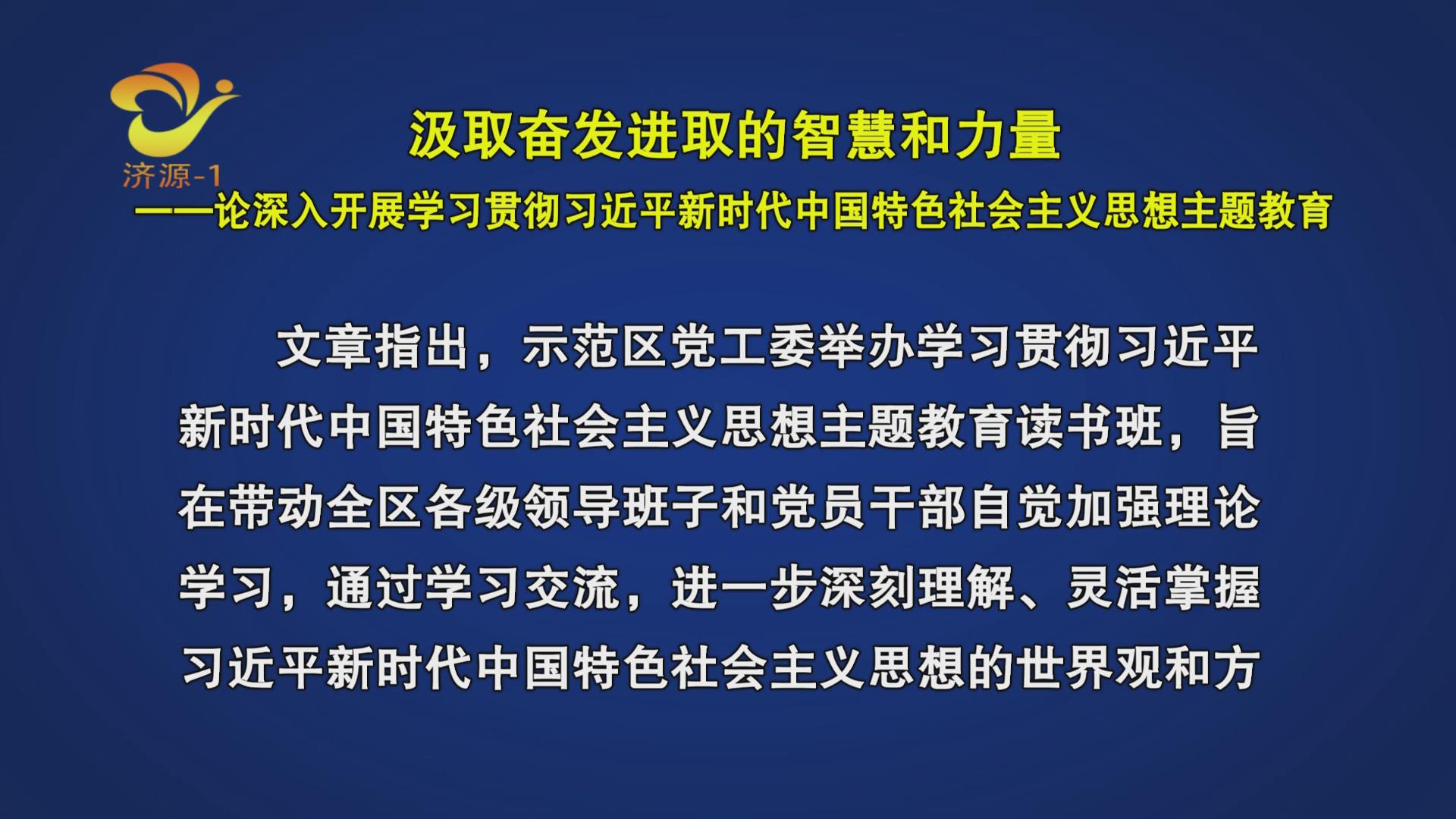 济源-1

汲取奋发进取的智慧和力量

——论深入开展学习贯彻习近平新时代中国特色社会主义思想主题教育

文章指出，示范区党工委举办学习贯彻习近平新时代中国特色社会主义思想主题教育读书班，旨在带动全区各级领导班子和党员干部自觉加强理论学习，通过学习交流，进一步深刻理解、灵活掌握习近平新时代中国特色社会主义思想的世界观和方